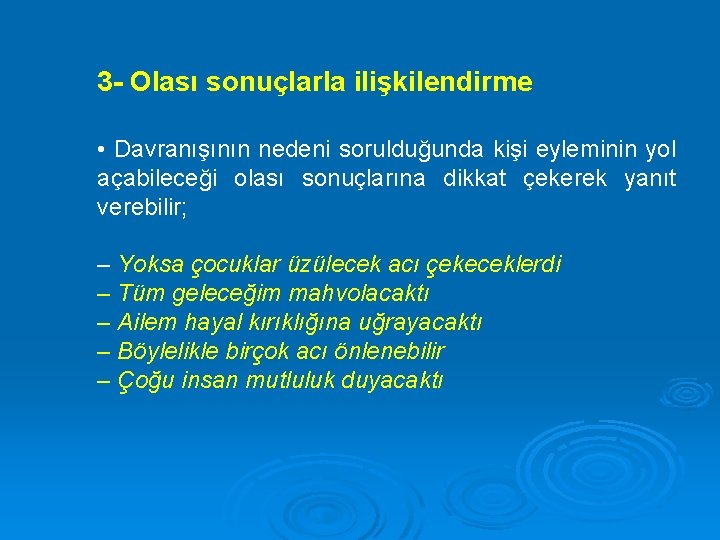 3- Olası sonuçlarla ilişkilendirme

• Davranışının nedeni sorulduğunda kişi eyleminin yol açabileceği olası sonuçlarına dikkat çekerek yanıt verebilir;

– Yoksa çocuklar üzülecek acı çekeceklerdi
– Tüm geleceğim mahvolacaktı
– Ailem hayal kırıklığına uğrayacaktı
– Böylelikle birçok acı önlenebilir
– Çoğu insan mutluluk duyacaktı